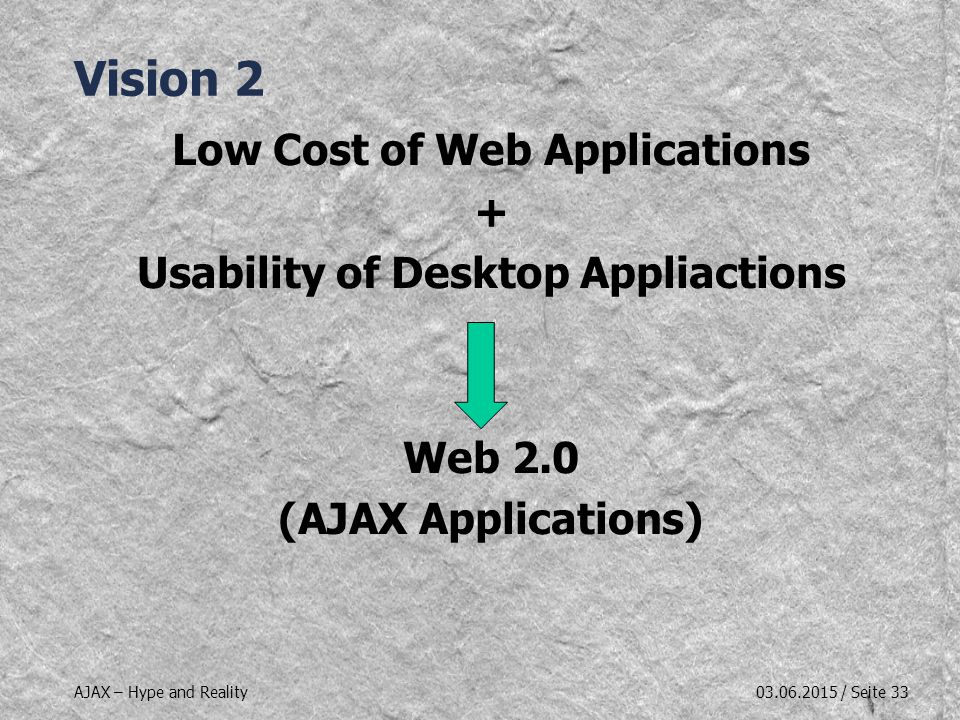 Vision 2

Low Cost of Web Applications

+

Usability of Desktop Appliactions

Web 2.0

(AJAX Applications)

AJAX – Hype and Reality

03.06.2015 / Seite 33